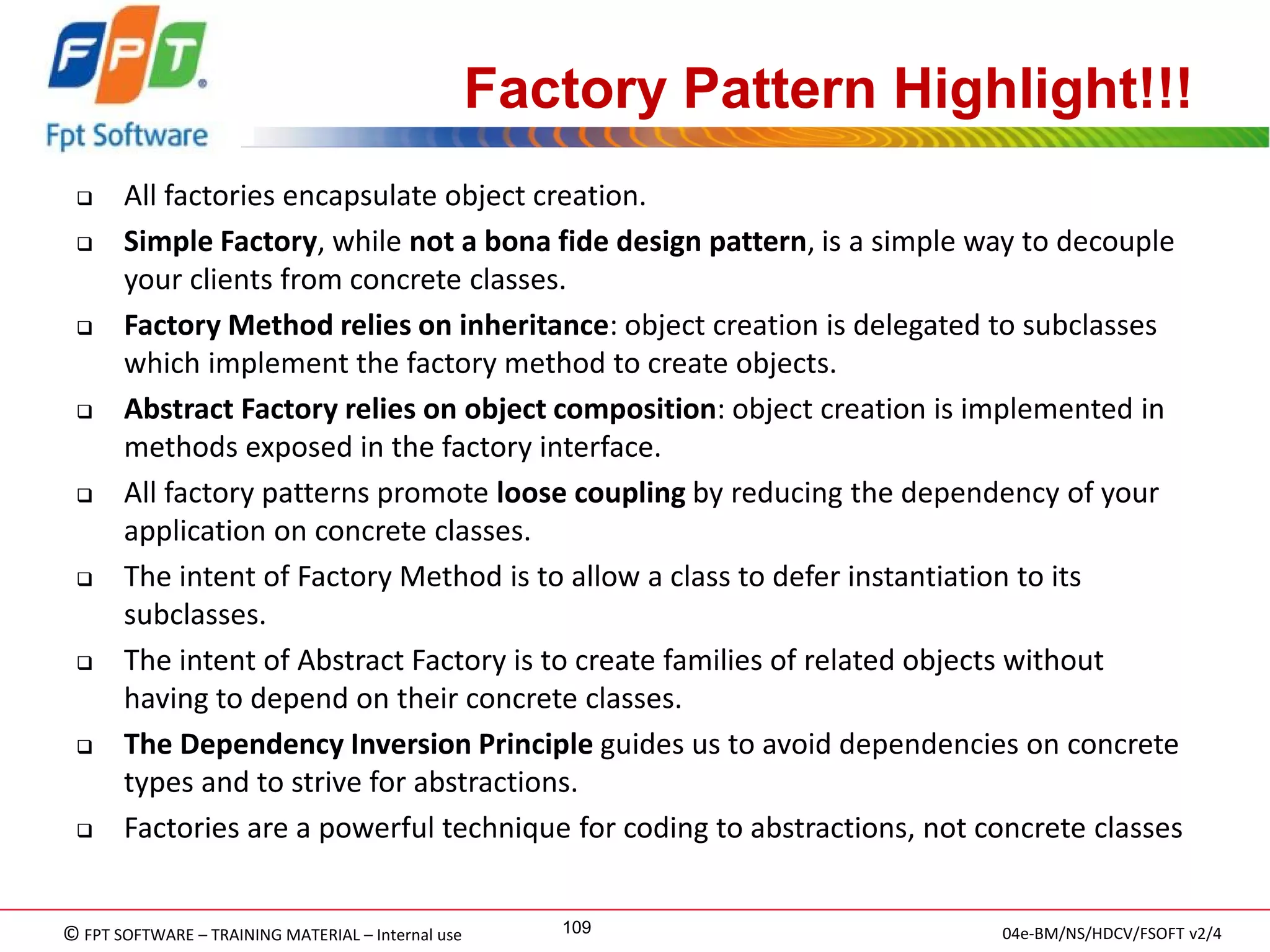 FPT

Fpt Software

Factory Pattern Highlight!!!

❑ All factories encapsulate object creation.

❑ Simple Factory, while not a bona fide design pattern, is a simple way to decouple your clients from concrete classes.

❑ Factory Method relies on inheritance: object creation is delegated to subclasses which implement the factory method to create objects.

❑ Abstract Factory relies on object composition: object creation is implemented in methods exposed in the factory interface.

❑ All factory patterns promote loose coupling by reducing the dependency of your application on concrete classes.

❑ The intent of Factory Method is to allow a class to defer instantiation to its subclasses.

❑ The intent of Abstract Factory is to create families of related objects without having to depend on their concrete classes.

❑ The Dependency Inversion Principle guides us to avoid dependencies on concrete types and to strive for abstractions.

❑ Factories are a powerful technique for coding to abstractions, not concrete classes

© FPT SOFTWARE – TRAINING MATERIAL – Internal use

109

04e-BM/NS/HDCV/FSOFT v2/4